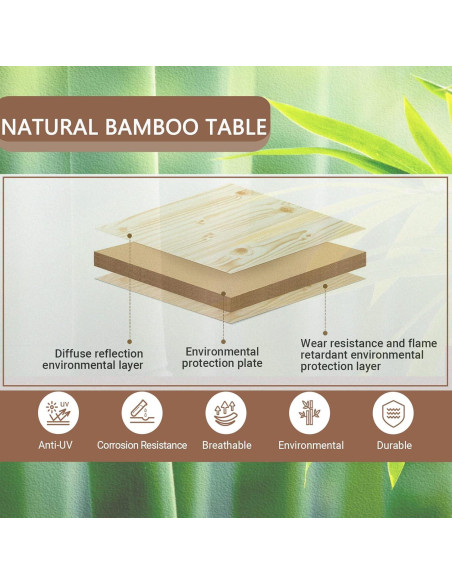 NATURAL BAMBOO TABLE

Diffuse reflection environmental layer

Environmental protection plate

Wear resistance and flame retardant environmental protection layer

UV

Anti-UV

Corrosion Resistance

Breathable

Environmental

Durable